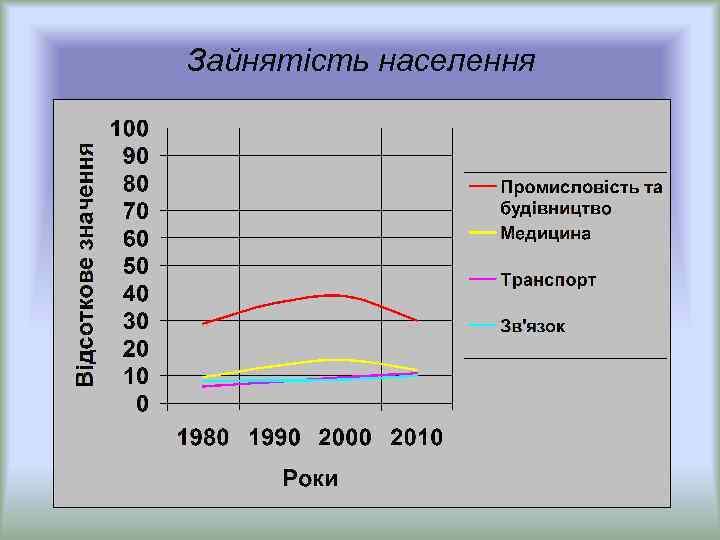 Зайнятість населення

Відсоткове значення

100
90
80
70
60
50
40
30
20
10
0

1980 1990 2000 2010

Роки

Промисловість та будівництво
Медицина
Транспорт
Зв'язок